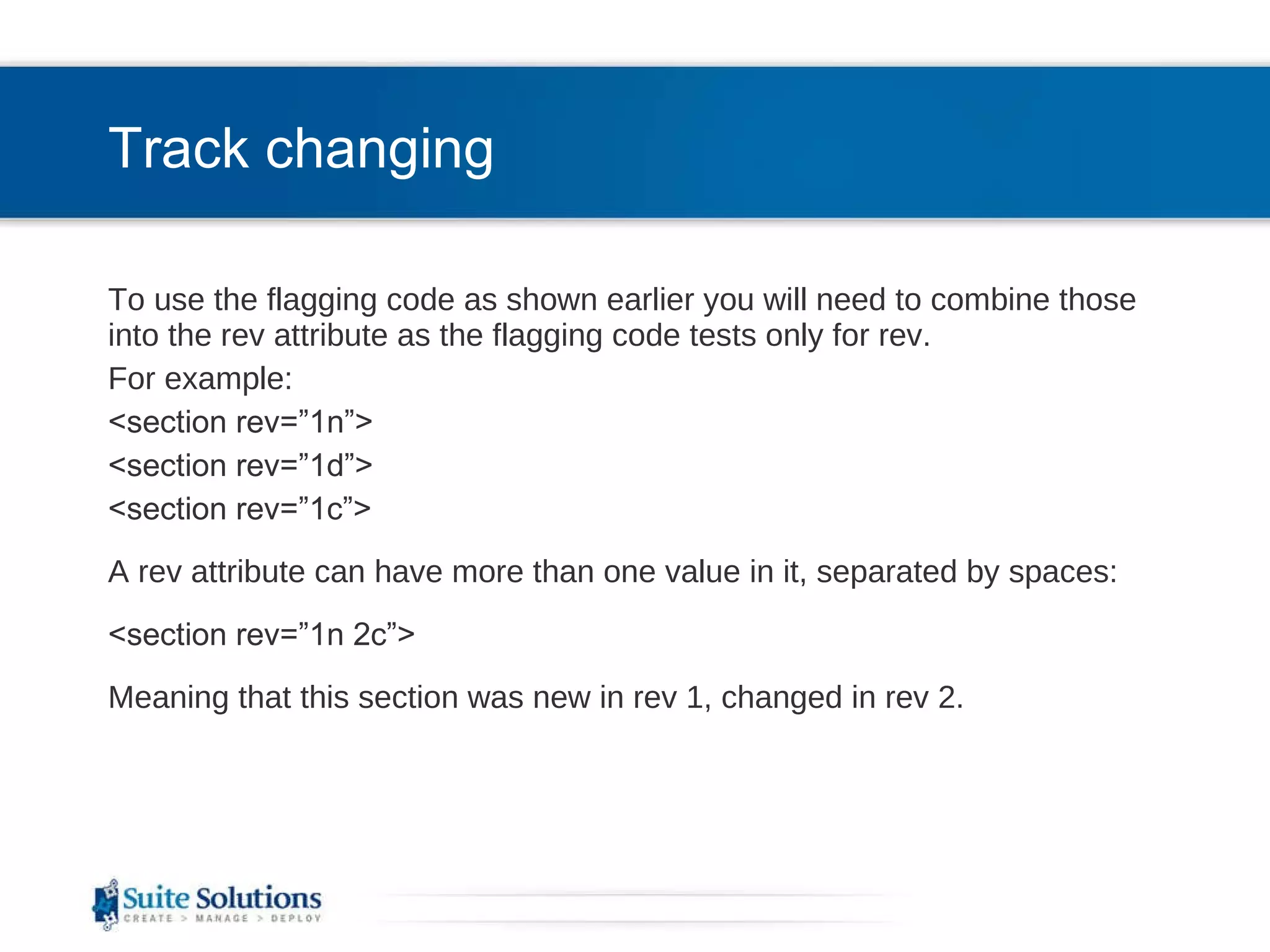 Track changing

To use the flagging code as shown earlier you will need to combine those into the rev attribute as the flagging code tests only for rev.

For example:

<section rev=”1n”>

<section rev=”1d”>

<section rev=”1c”>

A rev attribute can have more than one value in it, separated by spaces:

<section rev=”1n 2c”>

Meaning that this section was new in rev 1, changed in rev 2.

Suite Solutions
CREATE > MANAGE > DEPLOY